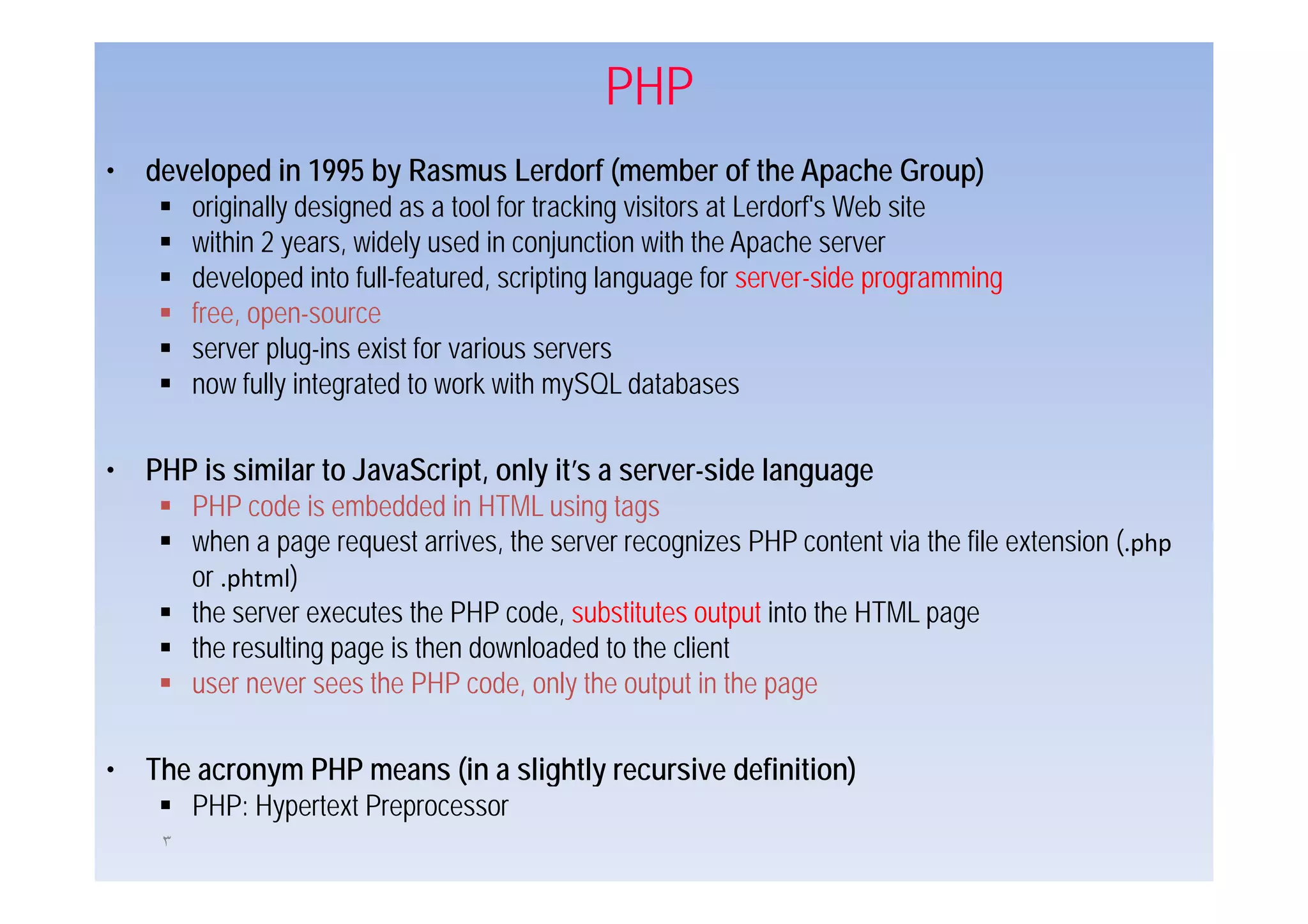 PHP

• developed in 1995 by Rasmus Lerdorf (member of the Apache Group)
  ▪ originally designed as a tool for tracking visitors at Lerdorf's Web site
  ▪ within 2 years, widely used in conjunction with the Apache server
  ▪ developed into full-featured, scripting language for server-side programming
  ▪ free, open-source
  ▪ server plug-ins exist for various servers
  ▪ now fully integrated to work with mySQL databases

• PHP is similar to JavaScript, only it's a server-side language
  ▪ PHP code is embedded in HTML using tags
  ▪ when a page request arrives, the server recognizes PHP content via the file extension (.php or .phtml)
  ▪ the server executes the PHP code, substitutes output into the HTML page
  ▪ the resulting page is then downloaded to the client
  ▪ user never sees the PHP code, only the output in the page

• The acronym PHP means (in a slightly recursive definition)
  ▪ PHP: Hypertext Preprocessor

٣